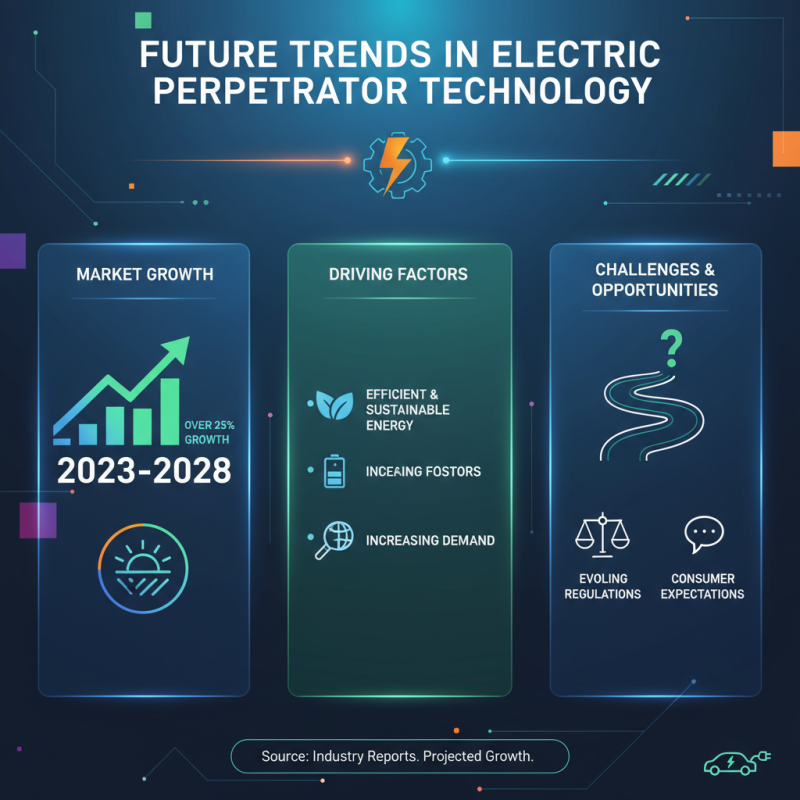 FUTURE TRENDS IN ELECTRIC PERPETRATOR TECHNOLOGY

MARKET GROWTH

OVER 25% GROWTH

2023-2028

DRIVING FACTORS

EFFICIENT & SUSTAINABLE ENERGY

INCEARING FOSTORS

INCREASING DEMAND

CHALLENGES & OPPORTUNITIES

?

EVOLING REGULATIONS

CONSUMER EXPECTATIONS

Source: Industry Reports. Projected Growth.